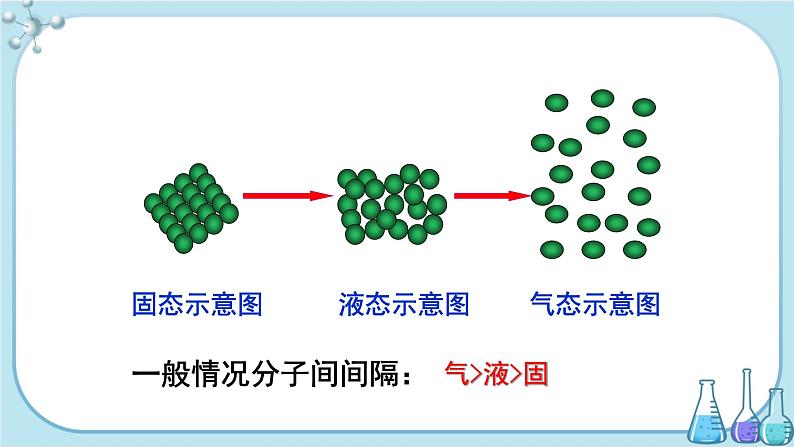 固态示意图

液态示意图

气态示意图

一般情况分子间间隔： 气>液>固